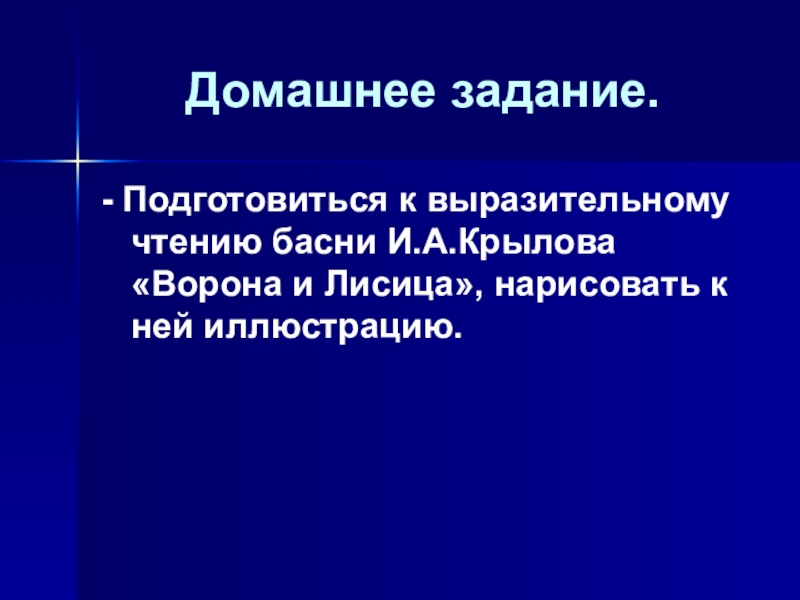 Домашнее задание.

- Подготовиться к выразительному чтению басни И.А.Крылова «Ворона и Лисица», нарисовать к ней иллюстрацию.